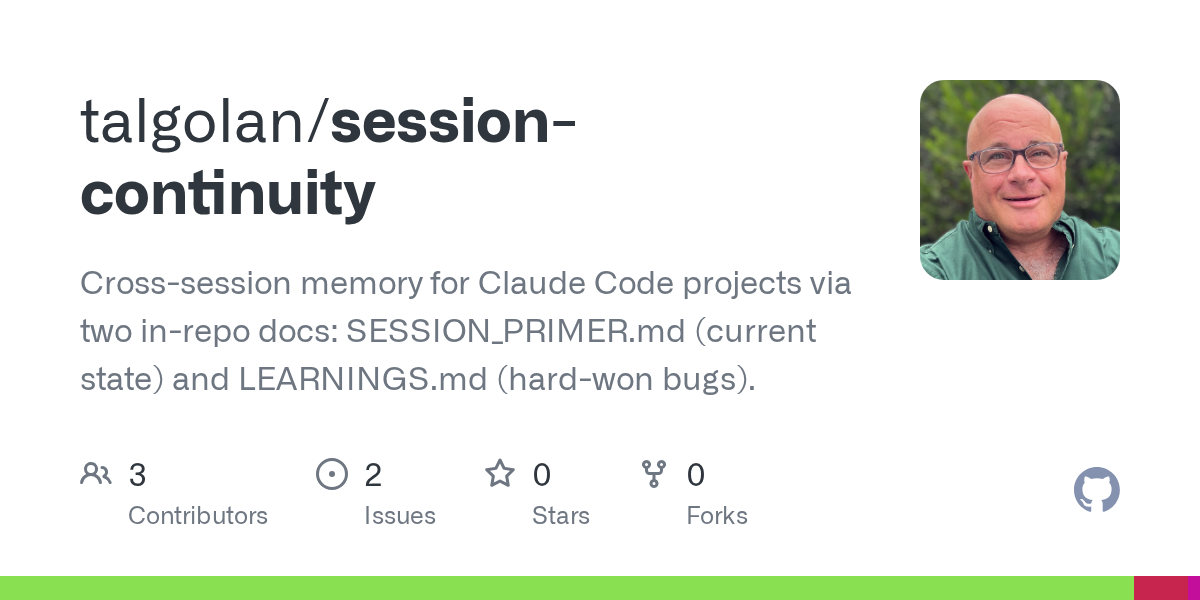 talgolan/session-continuity

Cross-session memory for Claude Code projects via two in-repo docs: SESSION_PRIMER.md (current state) and LEARNINGS.md (hard-won bugs).

3
Contributors

2
Issues

0
Stars

0
Forks